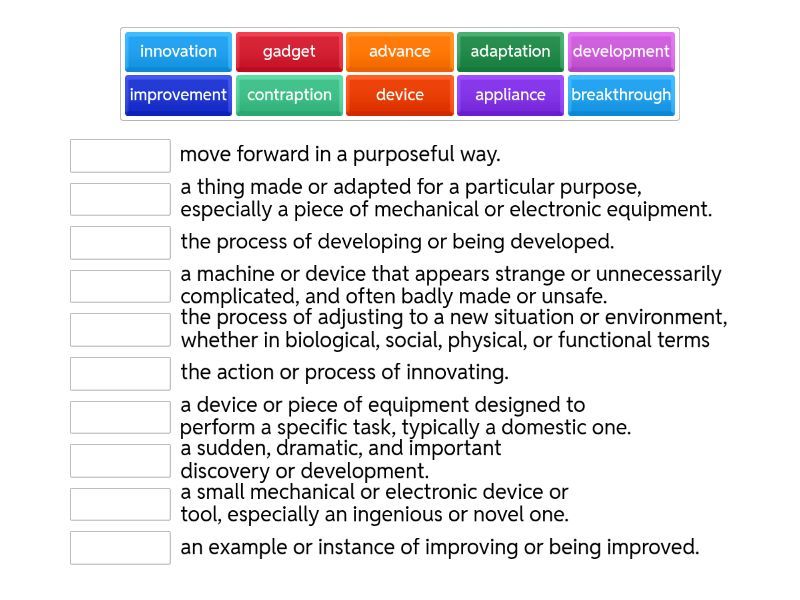 innovation gadget advance adaptation development
improvement contraption device appliance breakthrough

move forward in a purposeful way.

a thing made or adapted for a particular purpose, especially a piece of mechanical or electronic equipment.

the process of developing or being developed.

a machine or device that appears strange or unnecessarily complicated, and often badly made or unsafe.

the process of adjusting to a new situation or environment, whether in biological, social, physical, or functional terms

the action or process of innovating.

a device or piece of equipment designed to perform a specific task, typically a domestic one.

a sudden, dramatic, and important discovery or development.

a small mechanical or electronic device or tool, especially an ingenious or novel one.

an example or instance of improving or being improved.